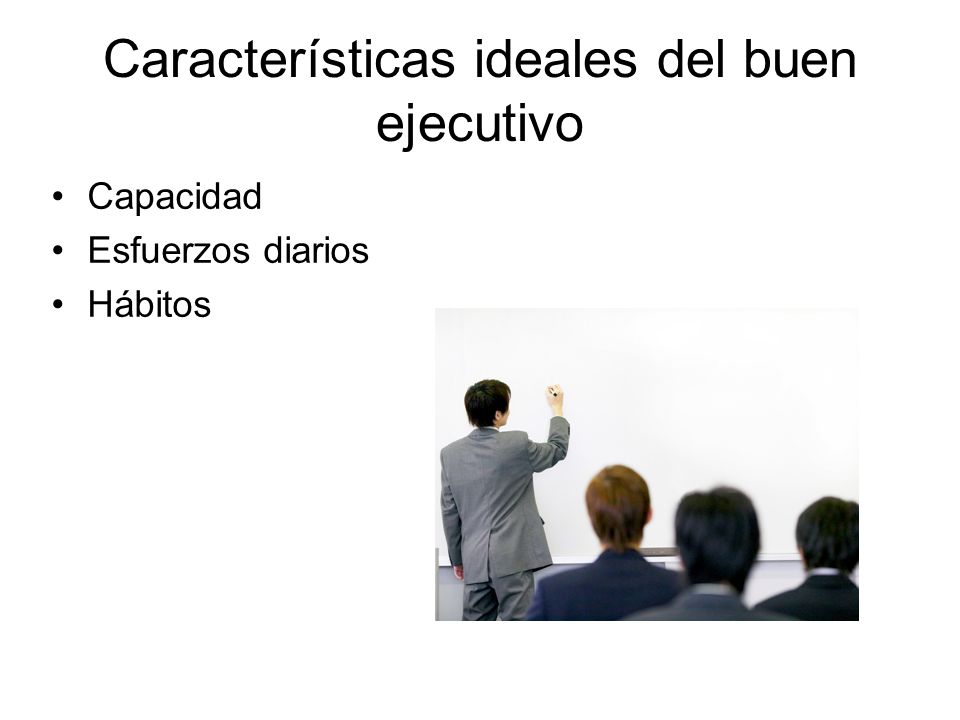 Características ideales del buen ejecutivo

• Capacidad
• Esfuerzos diarios
• Hábitos